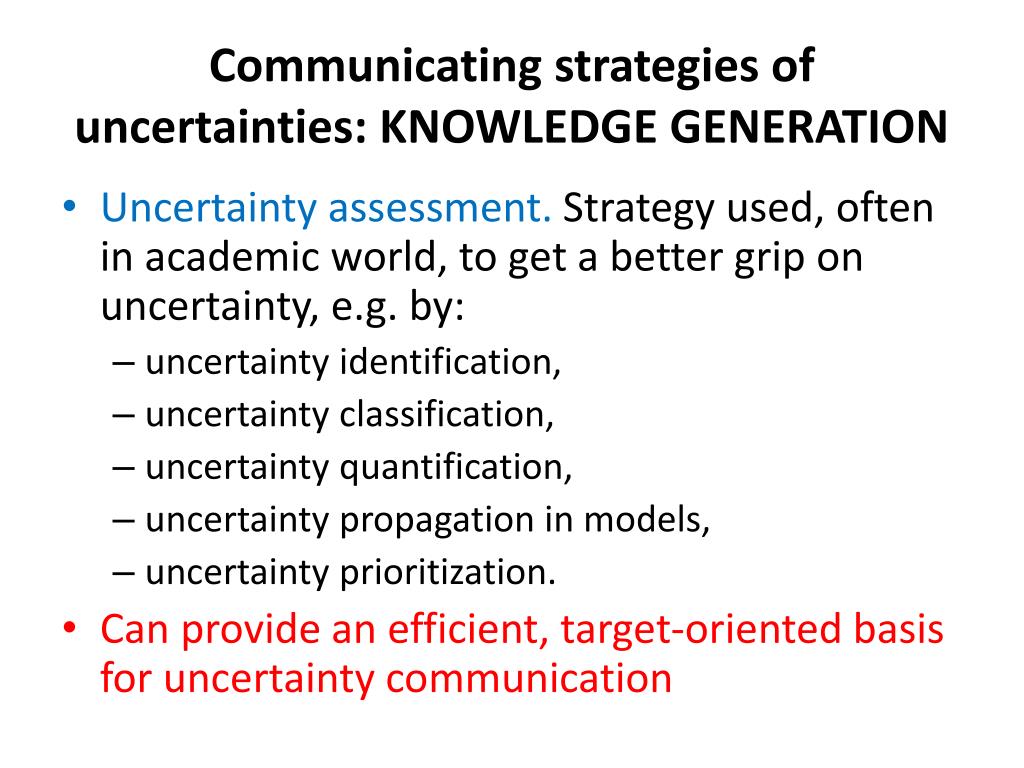 Communicating strategies of uncertainties: KNOWLEDGE GENERATION

• Uncertainty assessment. Strategy used, often in academic world, to get a better grip on uncertainty, e.g. by:
– uncertainty identification,
– uncertainty classification,
– uncertainty quantification,
– uncertainty propagation in models,
– uncertainty prioritization.
• Can provide an efficient, target-oriented basis for uncertainty communication